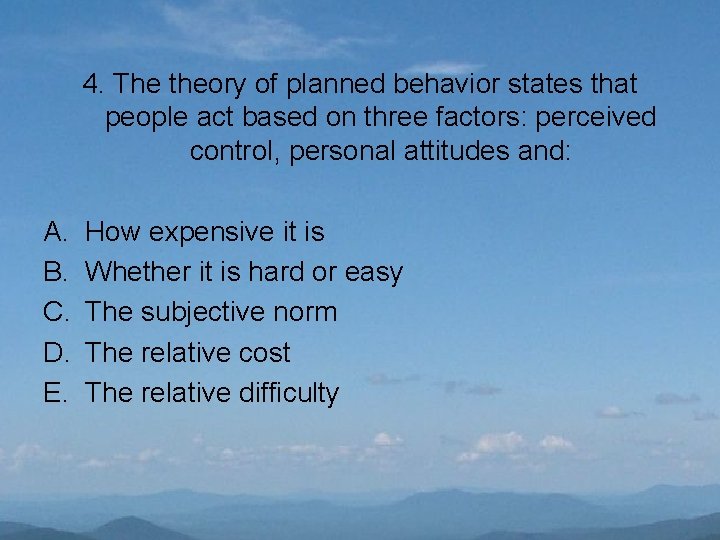 4. The theory of planned behavior states that people act based on three factors: perceived control, personal attitudes and:

A. How expensive it is
B. Whether it is hard or easy
C. The subjective norm
D. The relative cost
E. The relative difficulty